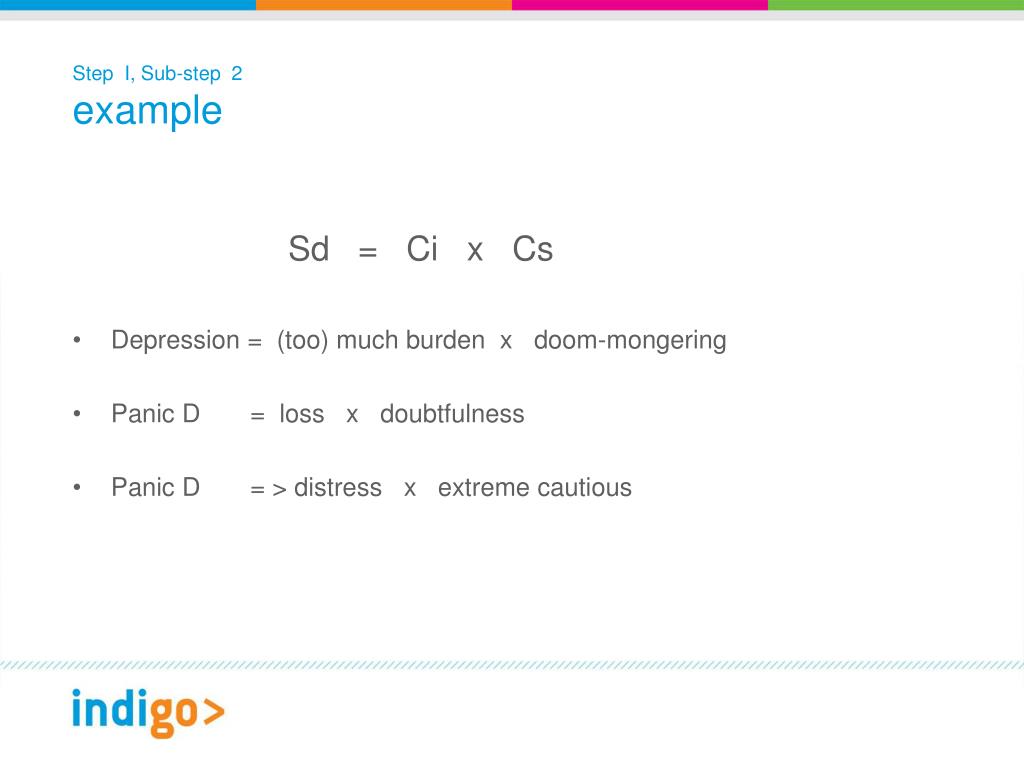 Step I, Sub-step 2
example

Sd = Ci x Cs

• Depression = (too) much burden x doom-mongering

• Panic D = loss x doubtfulness

• Panic D = > distress x extreme cautious

indigo>